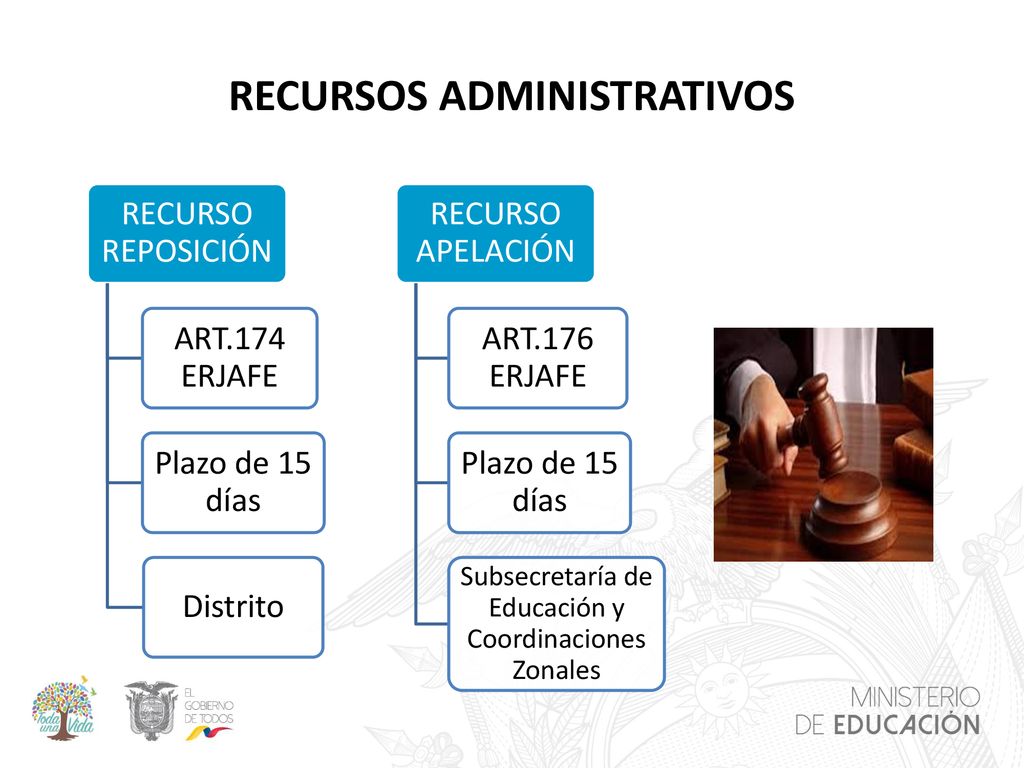 RECURSOS ADMINISTRATIVOS

RECURSO REPOSICIÓN

ART.174 ERJAFE

Plazo de 15 días

Distrito

RECURSO APELACIÓN

ART.176 ERJAFE

Plazo de 15 días

Subsecretaría de Educación y Coordinaciones Zonales

Toda una Vida

EL GOBIERNO DE TODOS

MINISTERIO DE EDUCACIÓN